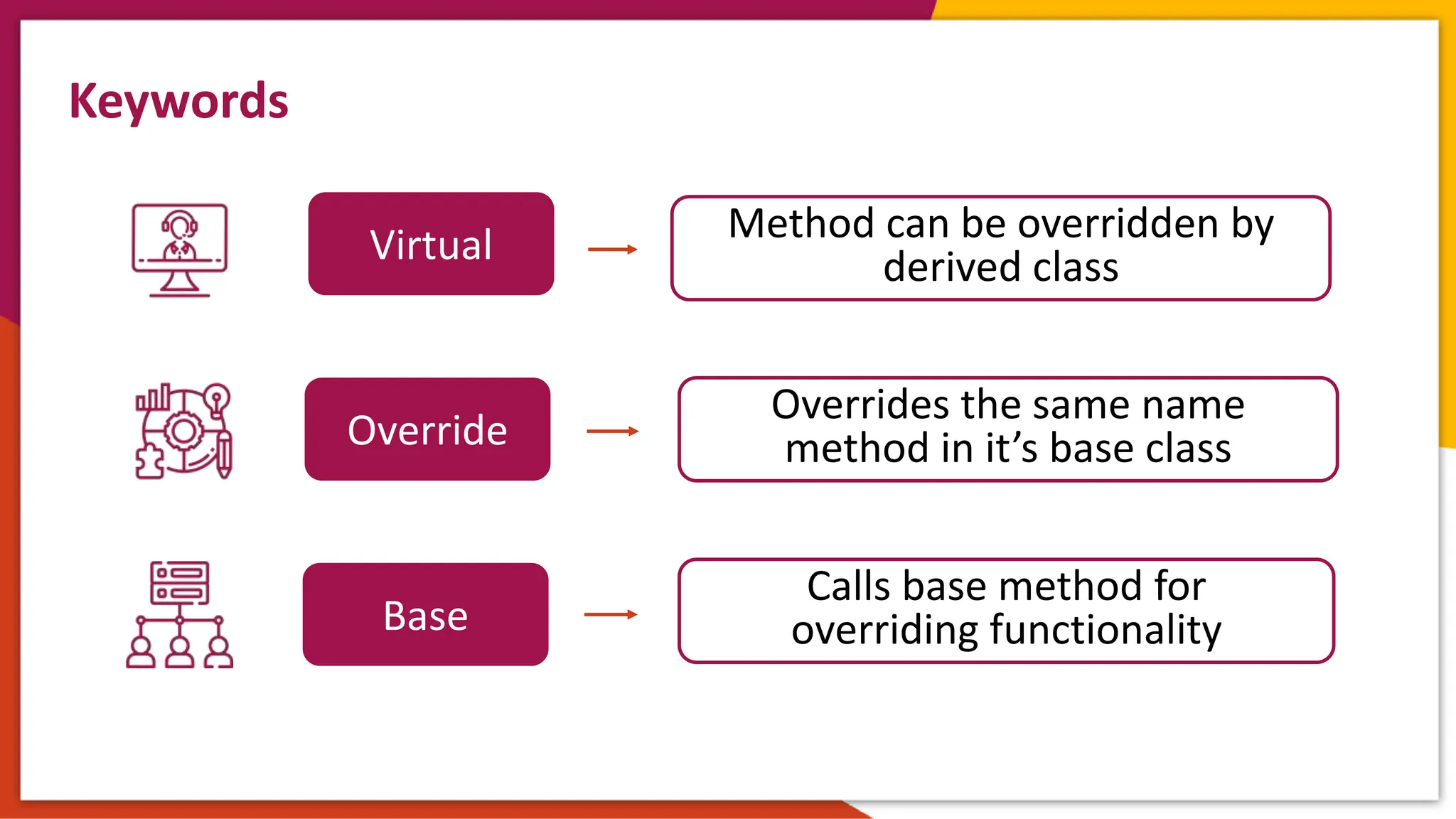 Keywords

Virtual

Method can be overridden by derived class

Override

Overrides the same name method in it’s base class

Base

Calls base method for overriding functionality